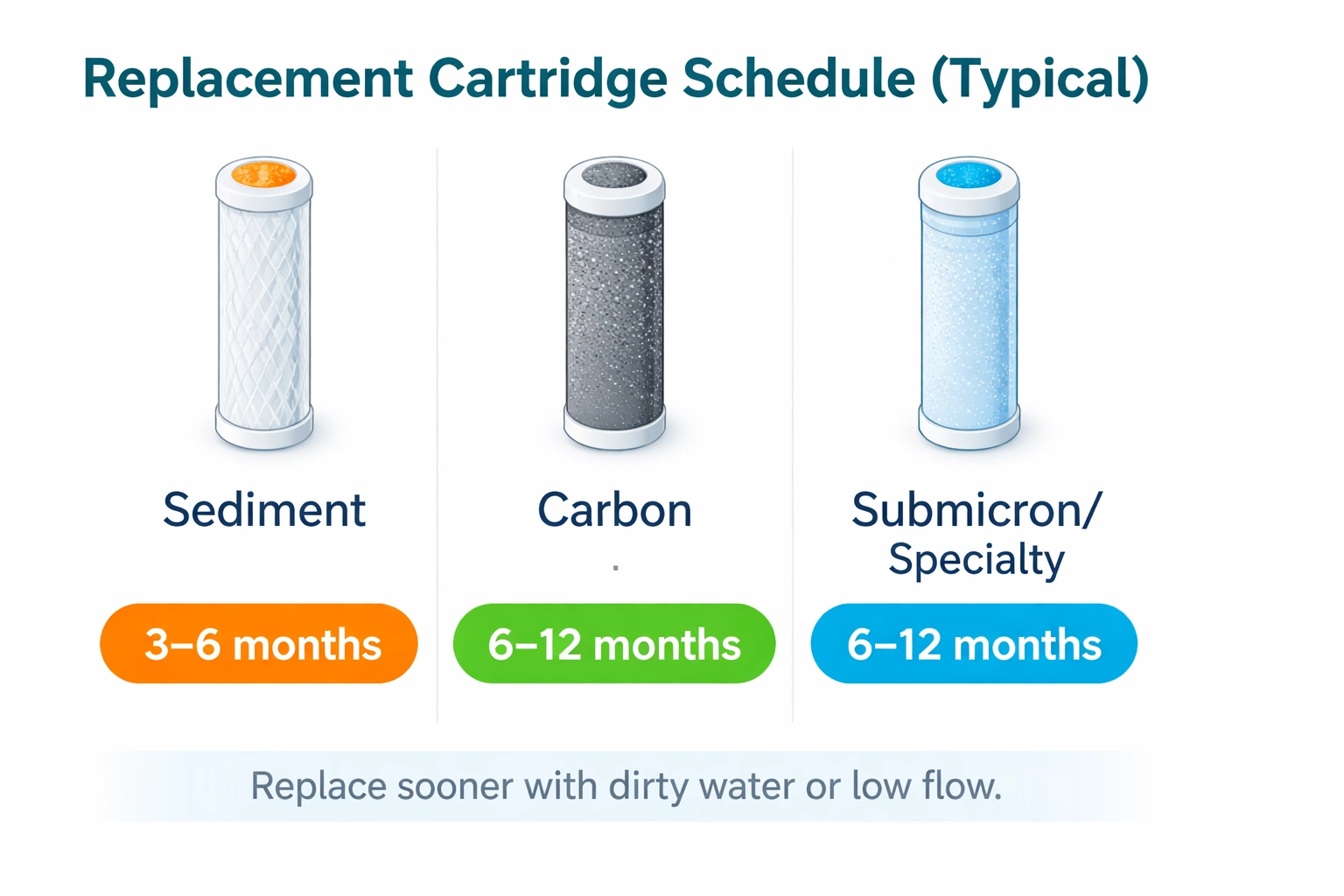 Replacement Cartridge Schedule (Typical)

Sediment

3–6 months

Carbon

6–12 months

Submicron/
Specialty

6–12 months

Replace sooner with dirty water or low flow.